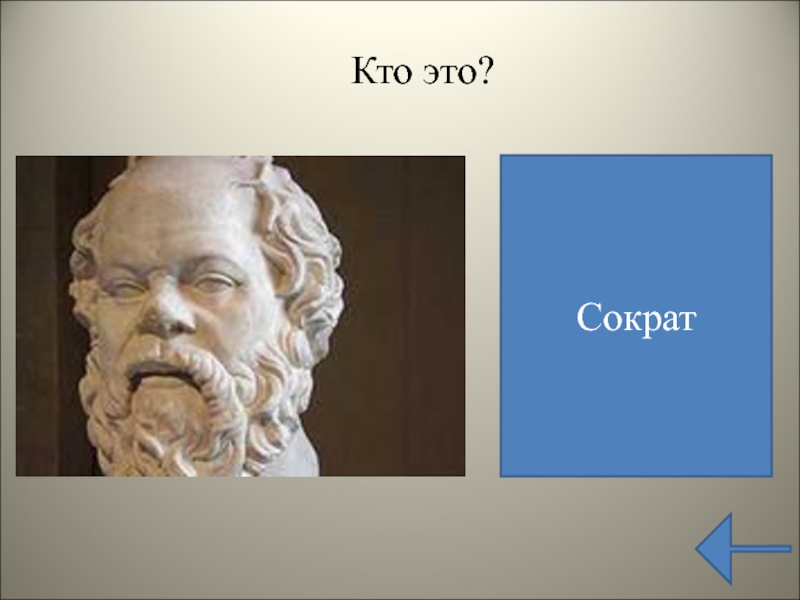 Кто это?

Сократ